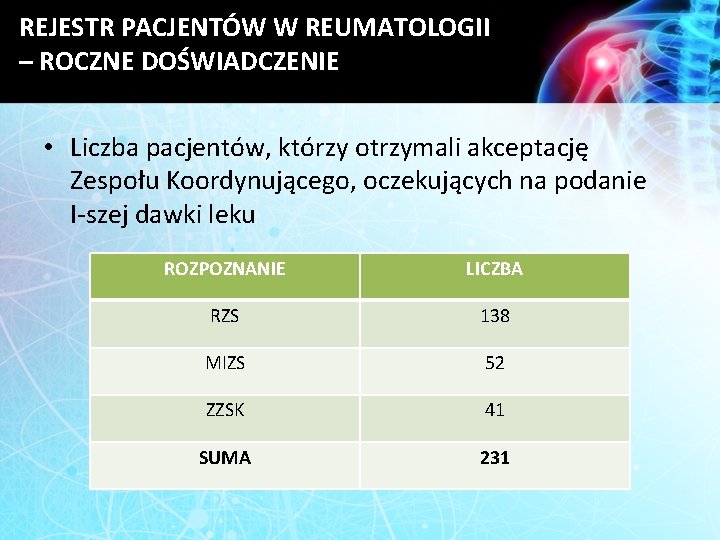 REJESTR PACJENTÓW W REUMATOLOGII – ROCZNE DOŚWIADCZENIE

• Liczba pacjentów, którzy otrzymali akceptację Zespołu Koordynującego, oczekujących na podanie I-szej dawki leku

| ROZPOZNANIE | LICZBA |
|---|---|
| RZS | 138 |
| MIZS | 52 |
| ZZSK | 41 |
| **SUMA** | **231** |